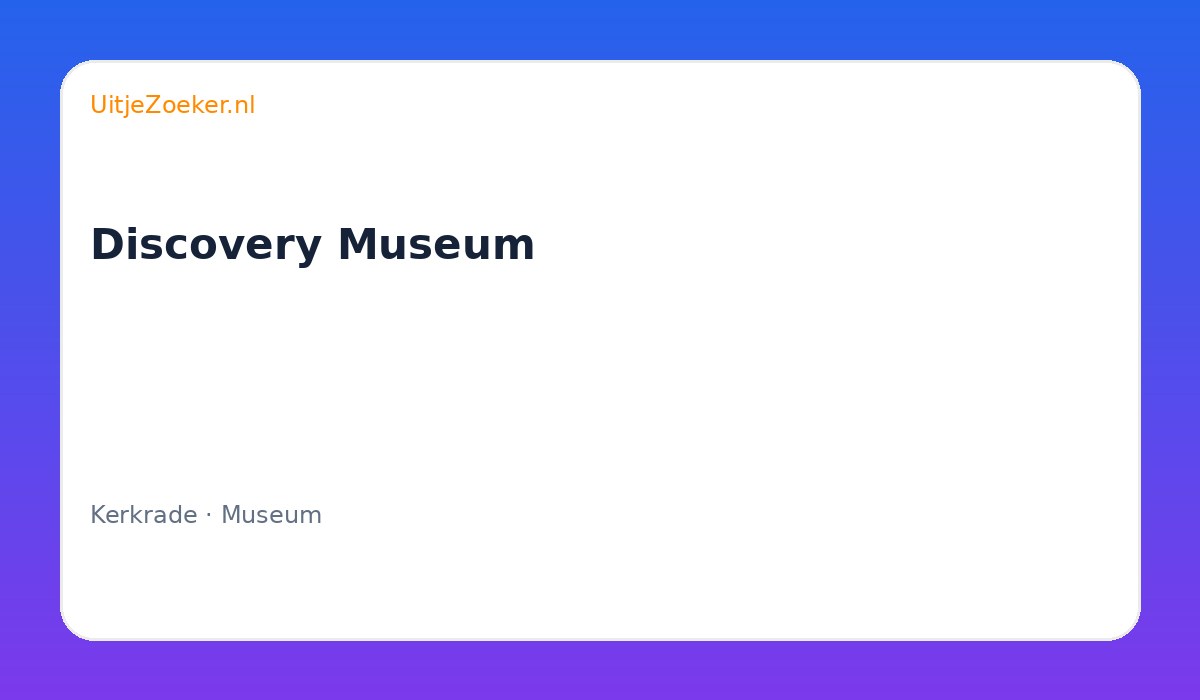 UitjeZoeker.nl

Discovery Museum

Kerkrade · Museum